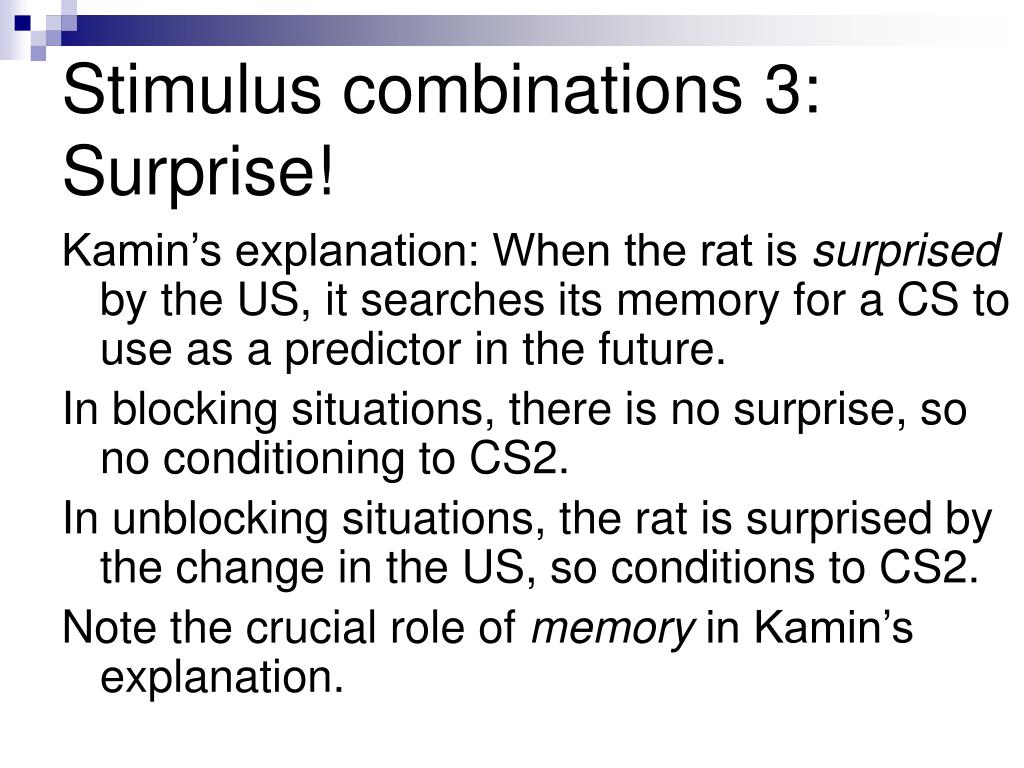 Stimulus combinations 3: Surprise!

Kamin’s explanation: When the rat is surprised by the US, it searches its memory for a CS to use as a predictor in the future.

In blocking situations, there is no surprise, so no conditioning to CS2.

In unblocking situations, the rat is surprised by the change in the US, so conditions to CS2.

Note the crucial role of memory in Kamin’s explanation.